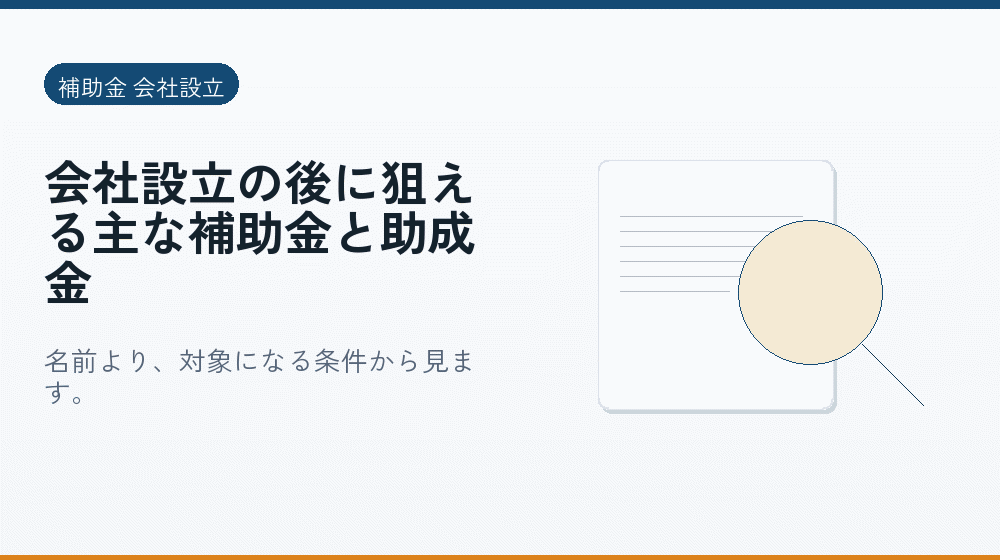 補助金 会社設立

会社設立の後に狙える主な補助金と助成金

名前より、対象になる条件から見ます。